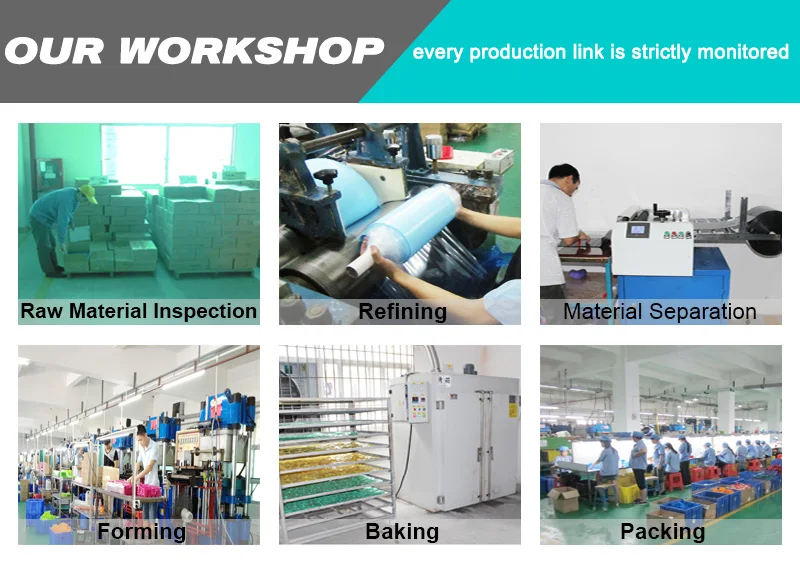 OUR WORKSHOP

every production link is strictly monitored

Raw Material Inspection

Refining

Material Separation

Forming

Baking

Packing